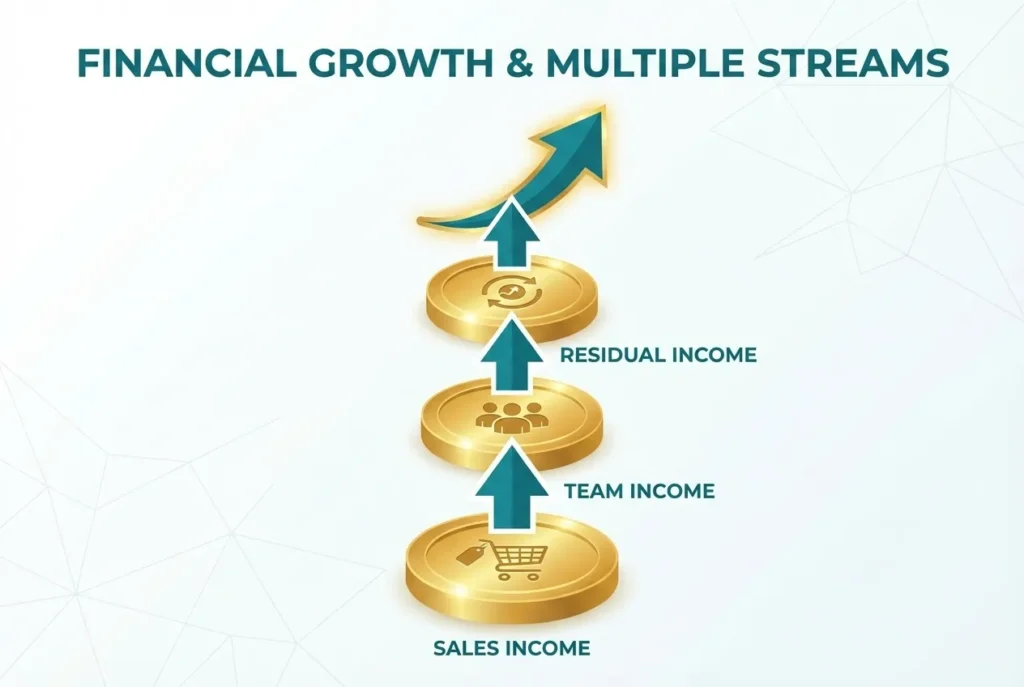 FINANCIAL GROWTH & MULTIPLE STREAMS

RESIDUAL INCOME

TEAM INCOME

SALES INCOME